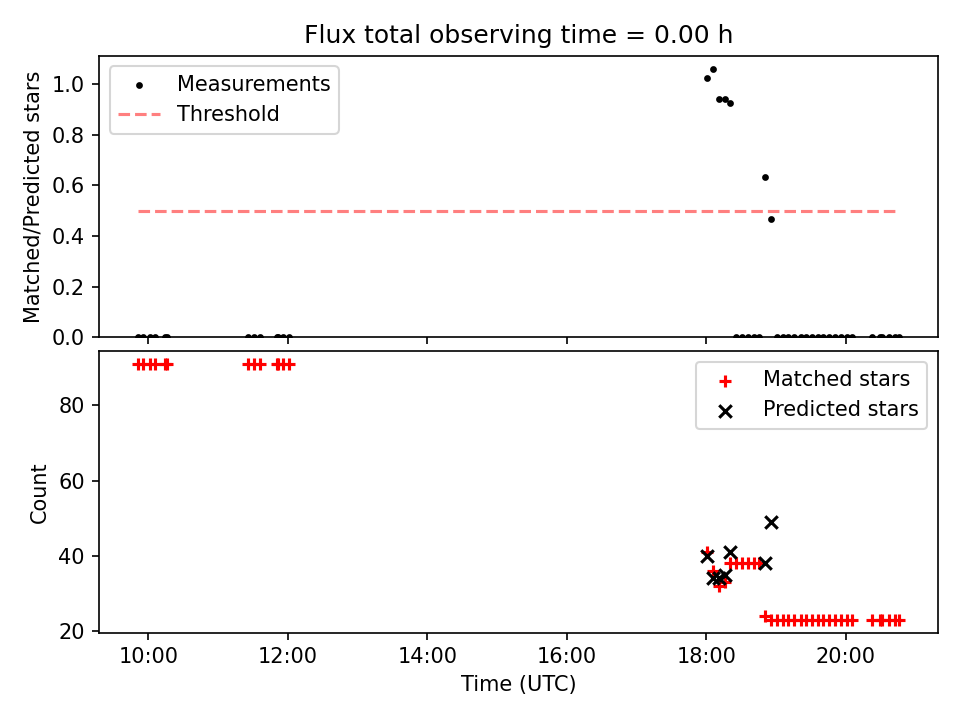 Flux total observing time = 0.00 h

Measurements
Threshold

Matched/Predicted stars

1.0
0.8
0.6
0.4
0.2
0.0

Matched stars
Predicted stars

Count

80
60
40
20

10:00
12:00
14:00
16:00
18:00
20:00

Time (UTC)